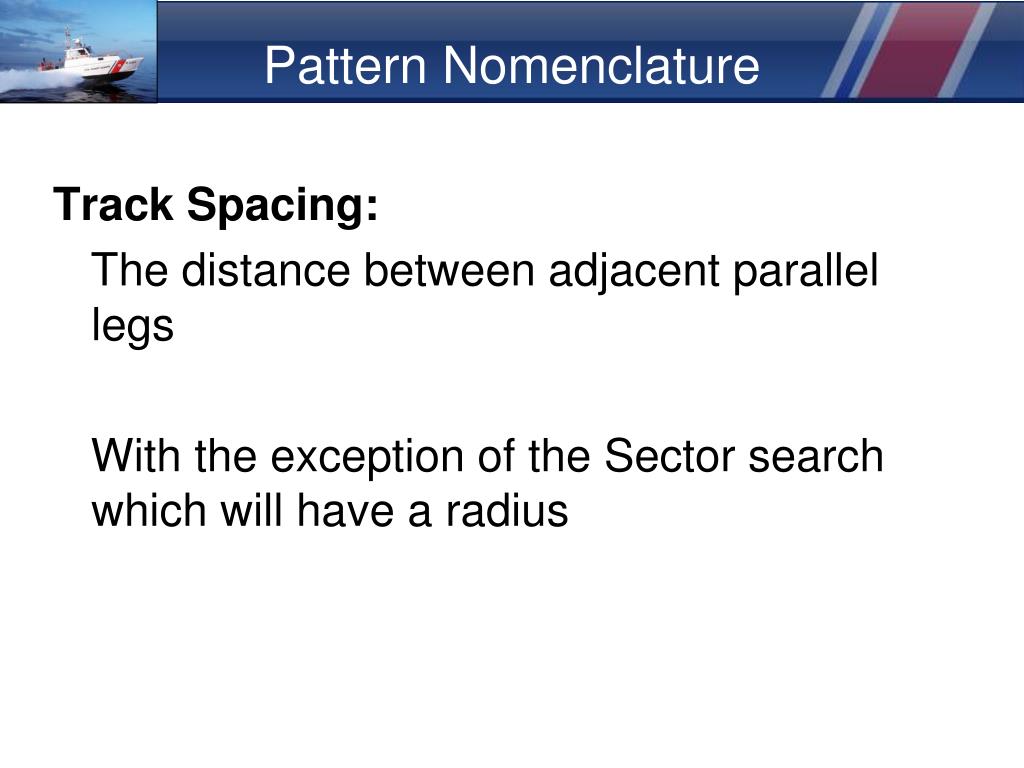 Pattern Nomenclature

Track Spacing:

The distance between adjacent parallel legs

With the exception of the Sector search which will have a radius